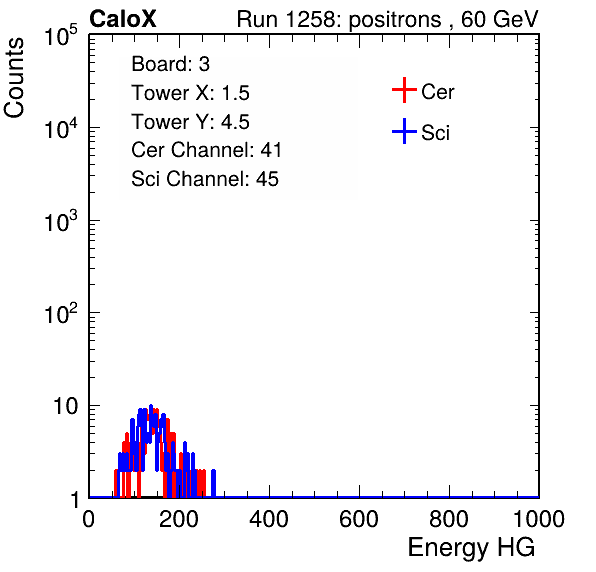 CaloX Run 1258: positrons , 60 GeV

Counts

$10^5$
$10^4$
$10^3$
$10^2$
10
1

Board: 3
Tower X: 1.5
Tower Y: 4.5
Cer Channel: 41
Sci Channel: 45

Cer
Sci

0 200 400 600 800 1000

Energy HG